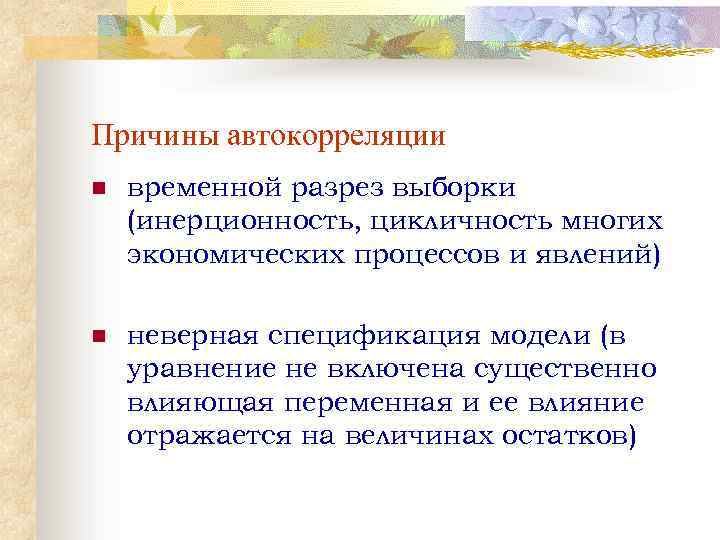 Причины автокорреляции

временной разрез выборки (инерционность, цикличность многих экономических процессов и явлений)

неверная спецификация модели (в уравнение не включена существенно влияющая переменная и ее влияние отражается на величинах остатков)